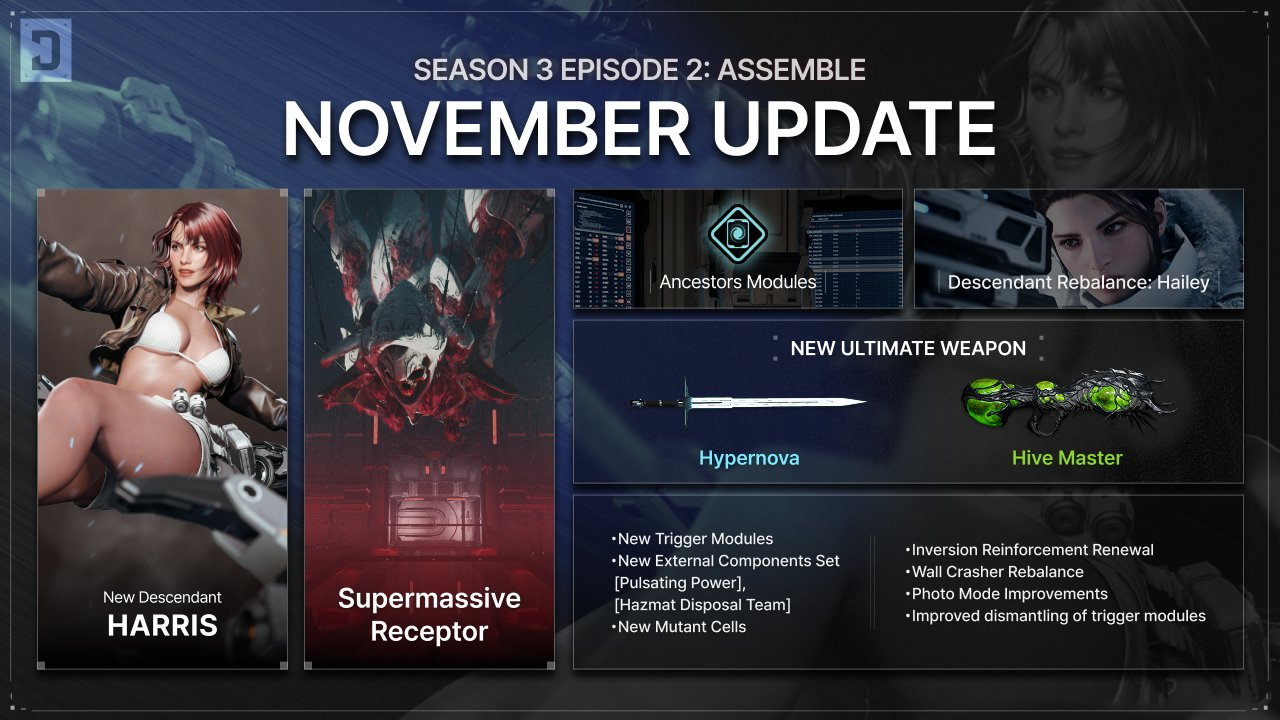 SEASON 3 EPISODE 2: ASSEMBLE

NOVEMBER UPDATE

New Descendant
HARRIS

Supermassive Receptor

Ancestors Modules

Descendant Rebalance: Hailey

NEW ULTIMATE WEAPON

Hypernova

Hive Master

•New Trigger Modules
•New External Components Set [Pulsating Power], [Hazmat Disposal Team]
•New Mutant Cells

•Inversion Reinforcement Renewal
•Wall Crasher Rebalance
•Photo Mode Improvements
•Improved dismantling of trigger modules